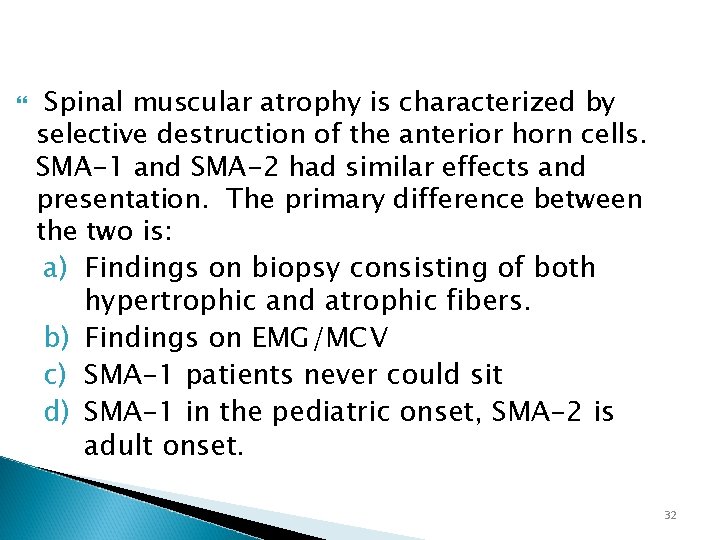 Spinal muscular atrophy is characterized by selective destruction of the anterior horn cells. SMA-1 and SMA-2 had similar effects and presentation. The primary difference between the two is:

a) Findings on biopsy consisting of both hypertrophic and atrophic fibers.
b) Findings on EMG/MCV
c) SMA-1 patients never could sit
d) SMA-1 in the pediatric onset, SMA-2 is adult onset.

32